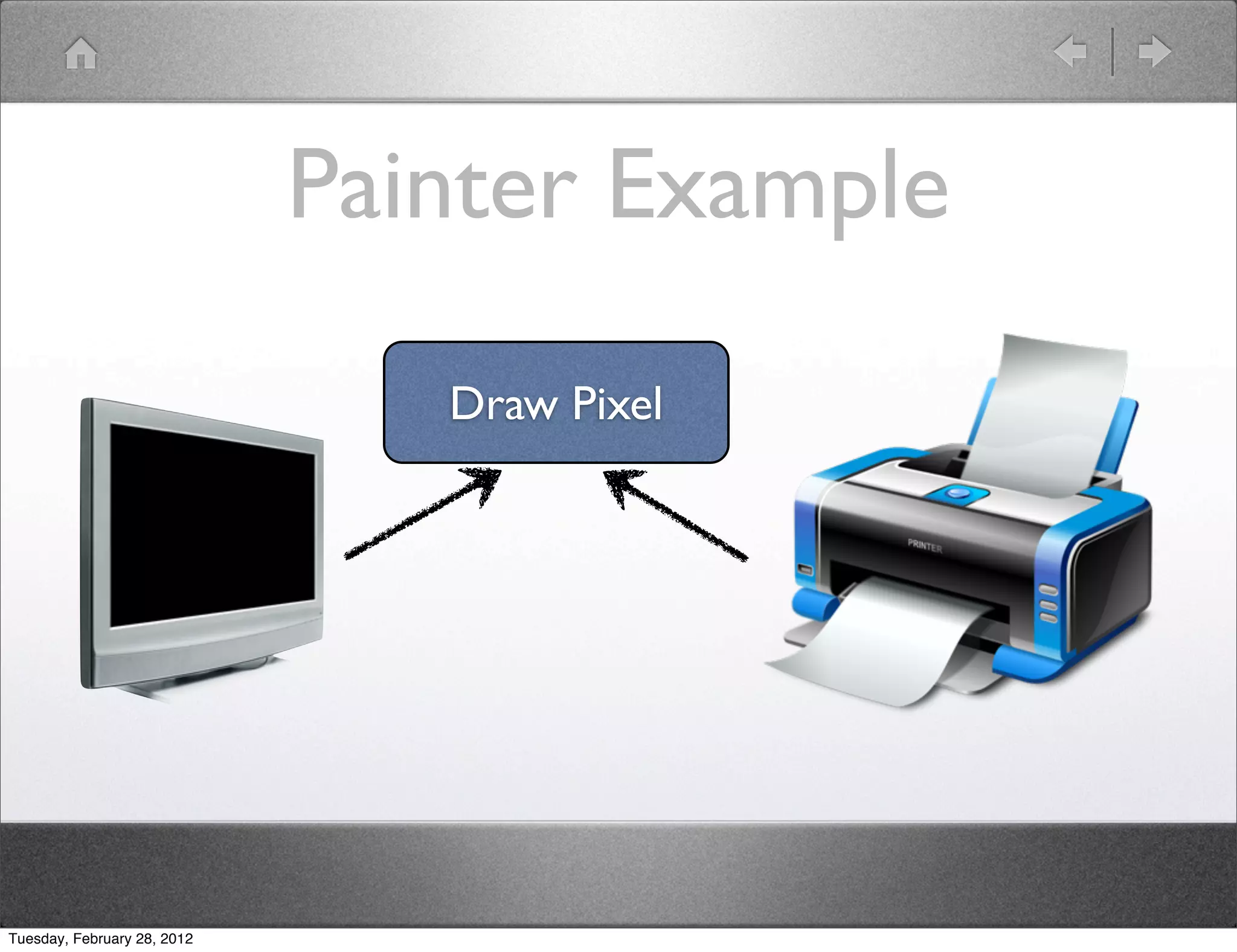 Painter Example

Draw Pixel

PRINTER

Tuesday, February 28, 2012